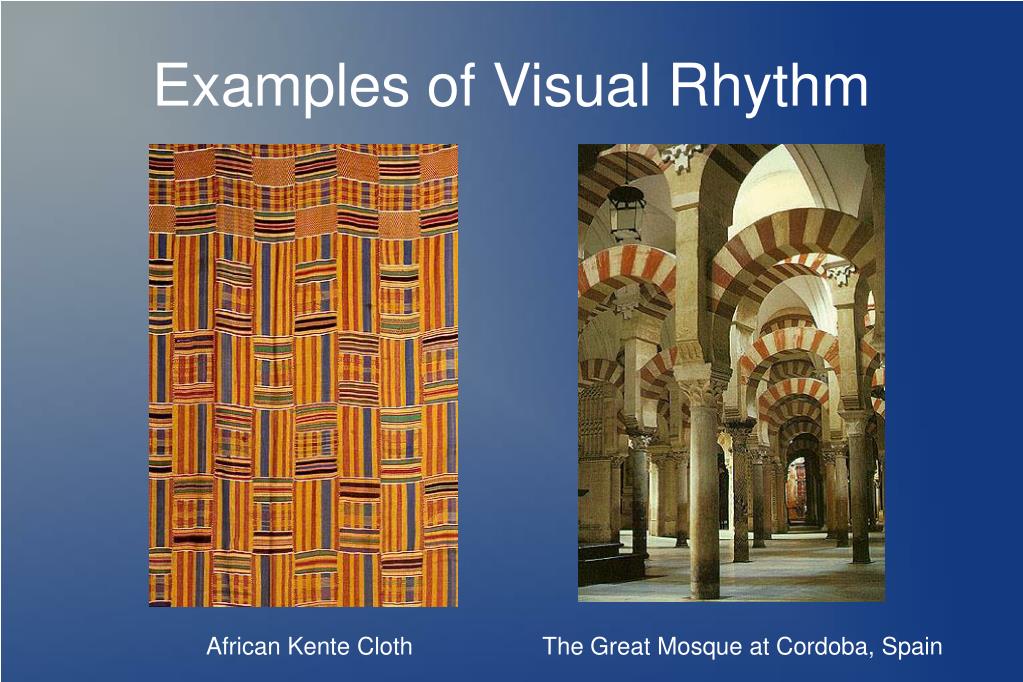 Examples of Visual Rhythm

African Kente Cloth

The Great Mosque at Cordoba, Spain